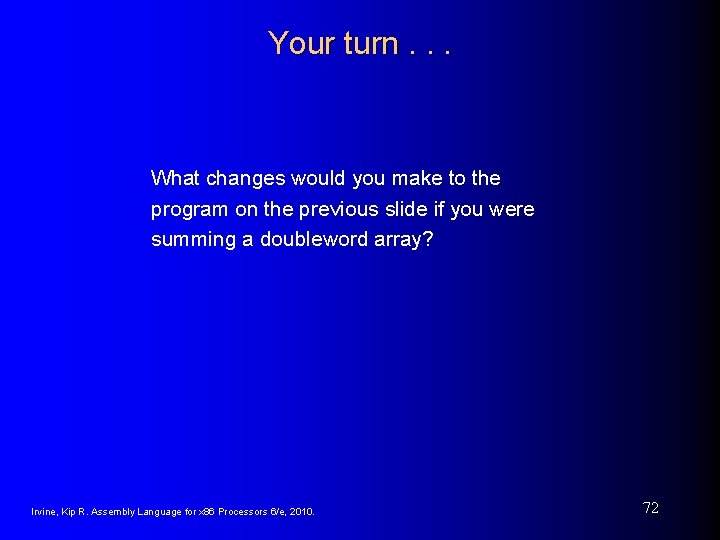 Your turn . . .

What changes would you make to the program on the previous slide if you were summing a doubleword array?

Irvine, Kip R. Assembly Language for x86 Processors 6/e, 2010.

72